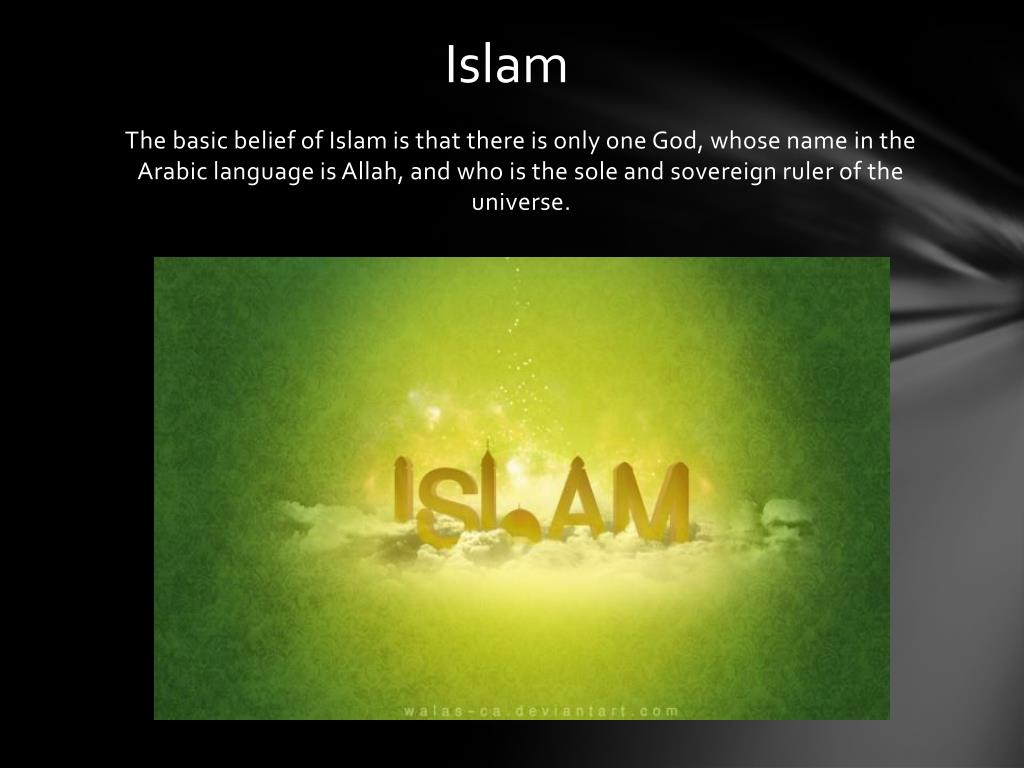 Islam

The basic belief of Islam is that there is only one God, whose name in the Arabic language is Allah, and who is the sole and sovereign ruler of the universe.

ISLAM

walas-ca.deviantart.com